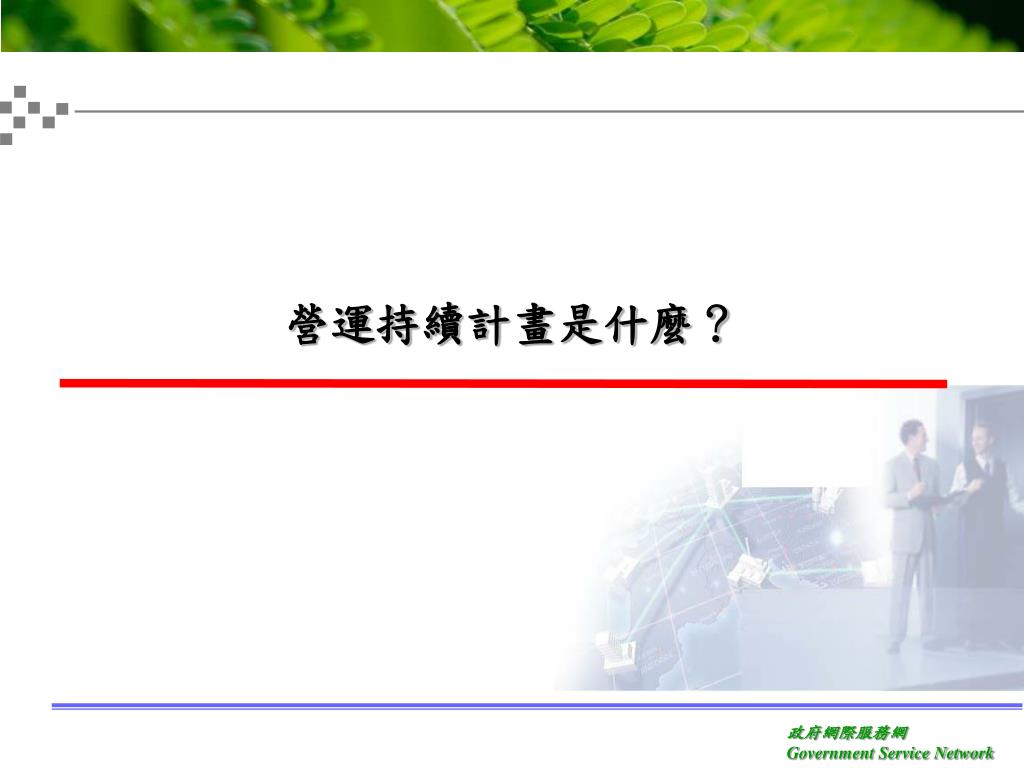 營運持續計畫是什麼？

政府網際服務網
Government Service Network